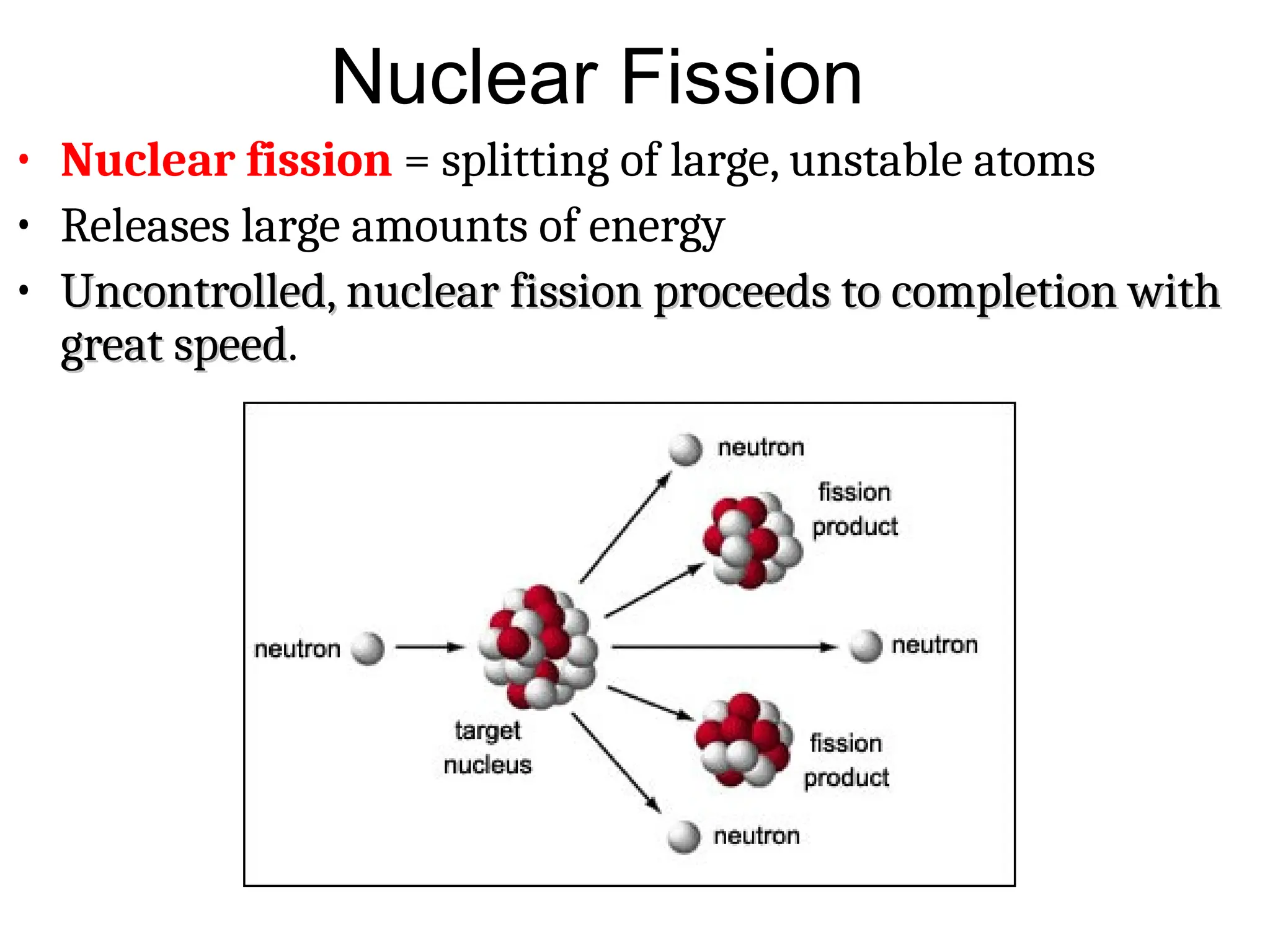 Nuclear Fission

• Nuclear fission = splitting of large, unstable atoms
• Releases large amounts of energy
• Uncontrolled, nuclear fission proceeds to completion with great speed.

neutron
fission product
neutron
target nucleus
neutron
fission product
neutron